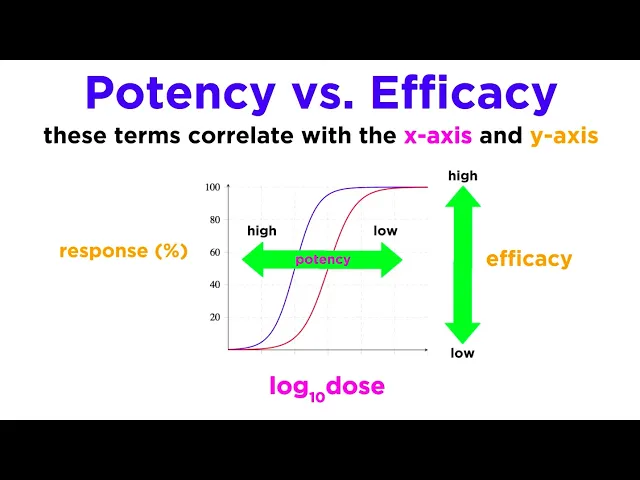 Potency vs. Efficacy

these terms correlate with the x-axis and y-axis

response (%)

100
80
60
40
20

high
potency
low

high
efficacy
low

$\log_{10}$dose